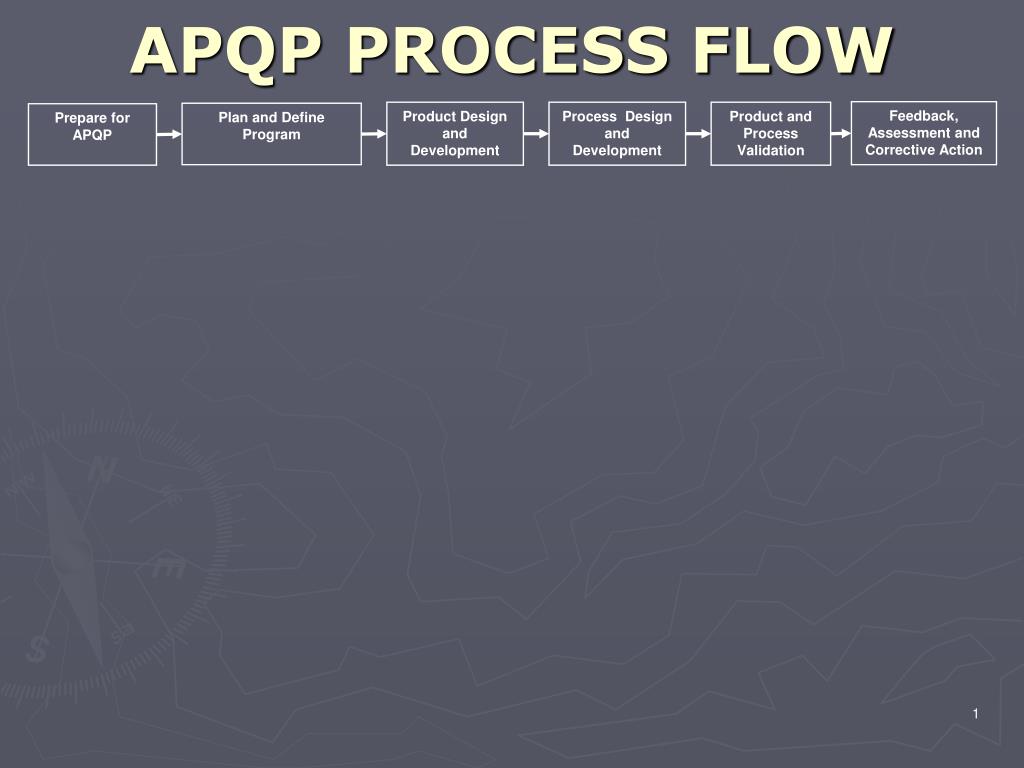 APQP PROCESS FLOW

Prepare for APQP

Plan and Define Program

Product Design and Development

Process Design and Development

Product and Process Validation

Feedback, Assessment and Corrective Action

1